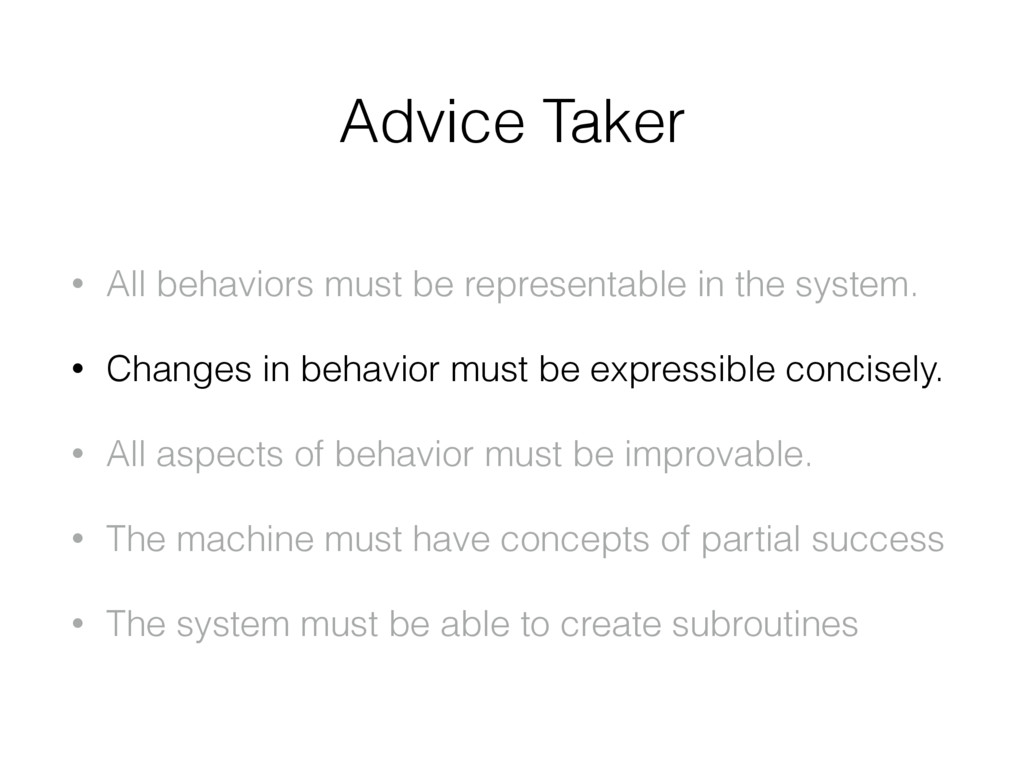 Advice Taker

• All behaviors must be representable in the system.

• Changes in behavior must be expressible concisely.

• All aspects of behavior must be improvable.

• The machine must have concepts of partial success

• The system must be able to create subroutines